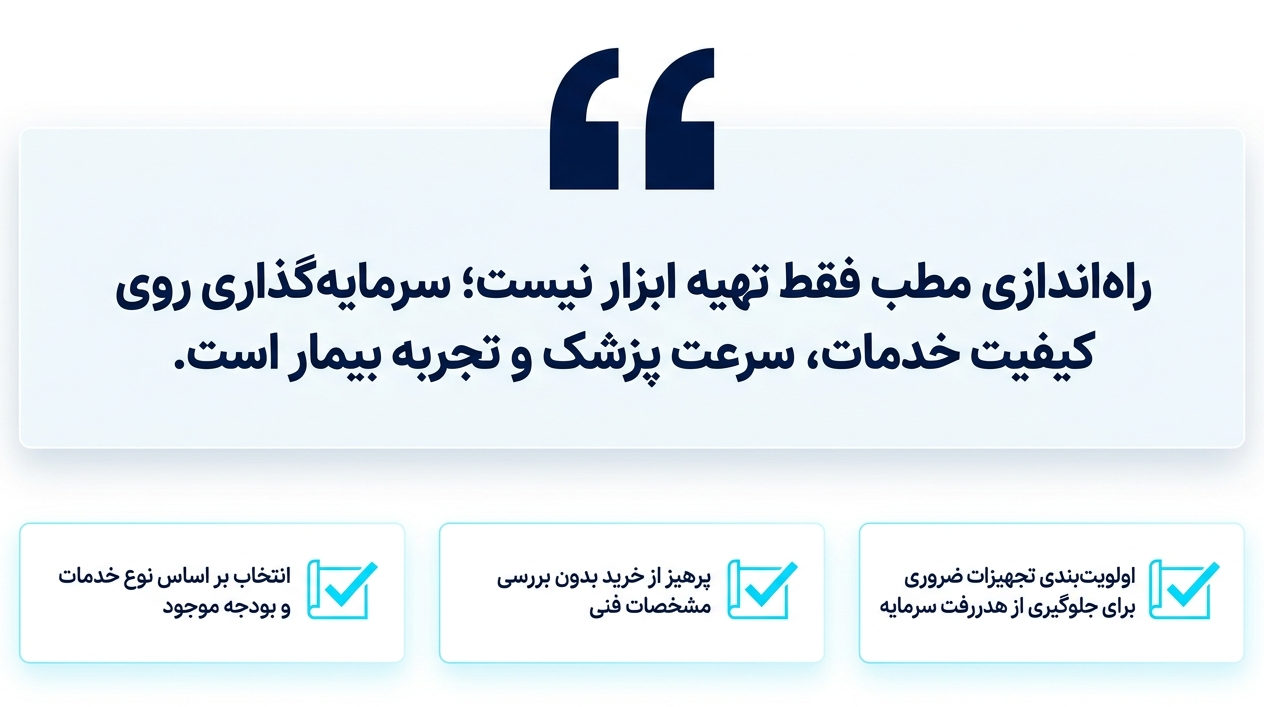 “

راه‌اندازی مطب فقط تهیه ابزار نیست؛ سرمایه‌گذاری روی کیفیت خدمات، سرعت پزشک و تجربه بیمار است.

اولویت‌بندی تجهیزات ضروری برای جلوگیری از هدررفت سرمایه

پرهیز از خرید بدون بررسی مشخصات فنی

انتخاب بر اساس نوع خدمات و بودجه موجود